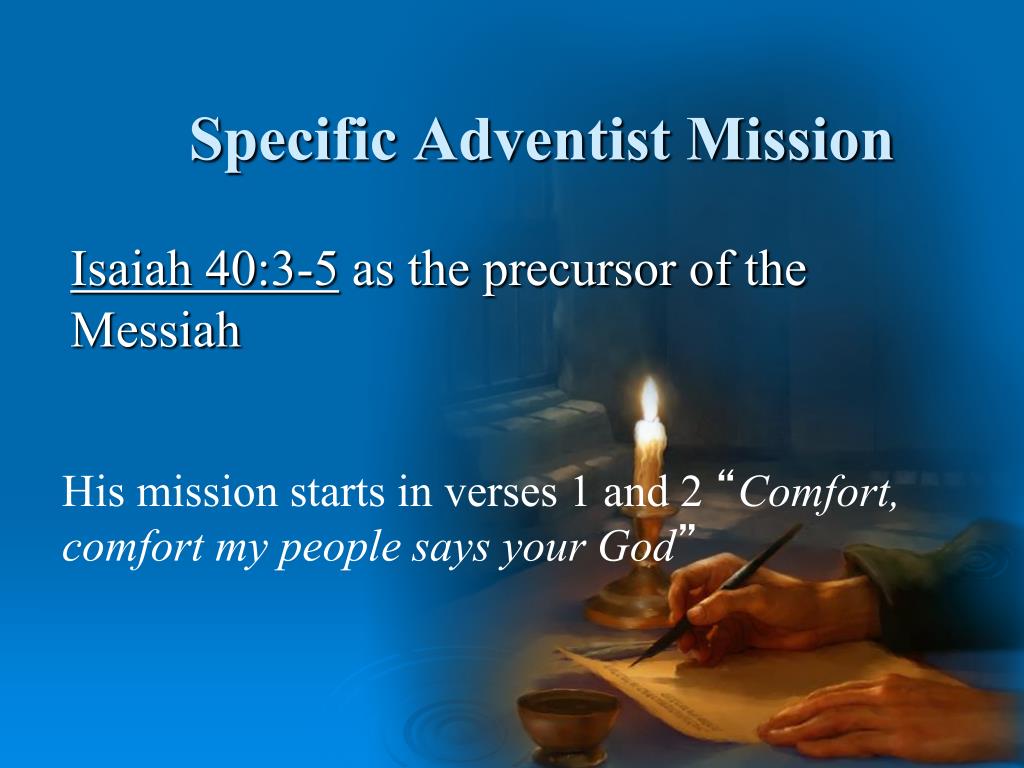 Specific Adventist Mission

Isaiah 40:3-5 as the precursor of the Messiah

His mission starts in verses 1 and 2 “Comfort, comfort my people says your God”